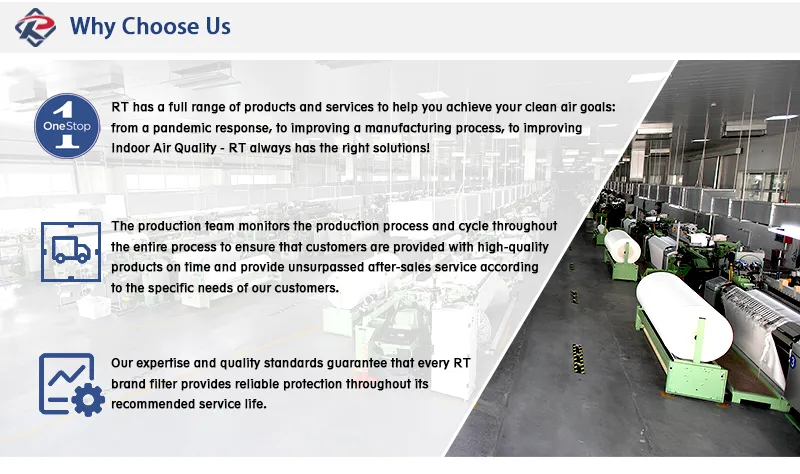 Why Choose Us

1
OneStop

RT has a full range of products and services to help you achieve your clean air goals: from a pandemic response, to improving a manufacturing process, to improving Indoor Air Quality - RT always has the right solutions!

The production team monitors the production process and cycle throughout the entire process to ensure that customers are provided with high-quality products on time and provide unsurpassed after-sales service according to the specific needs of our customers.

Our expertise and quality standards guarantee that every RT brand filter provides reliable protection throughout its recommended service life.